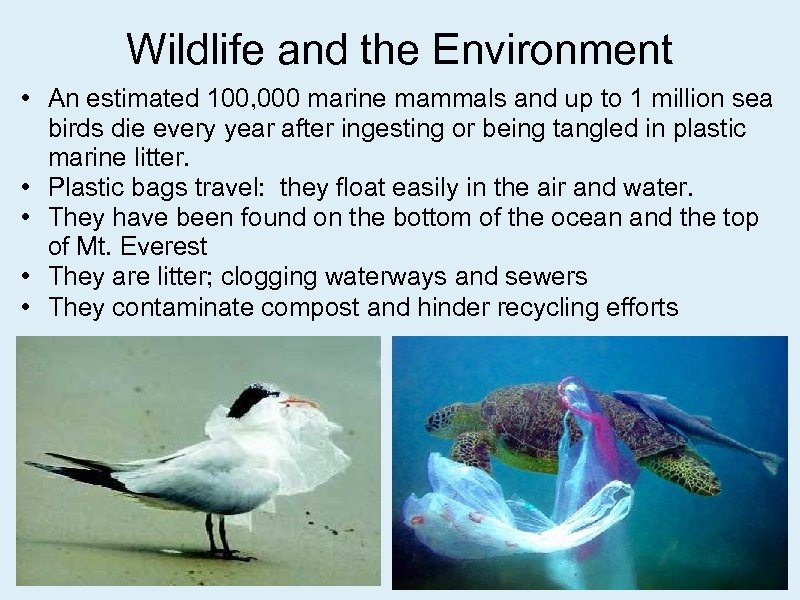 Wildlife and the Environment

• An estimated 100,000 marine mammals and up to 1 million sea birds die every year after ingesting or being tangled in plastic marine litter.
• Plastic bags travel: they float easily in the air and water.
• They have been found on the bottom of the ocean and the top of Mt. Everest
• They are litter; clogging waterways and sewers
• They contaminate compost and hinder recycling efforts